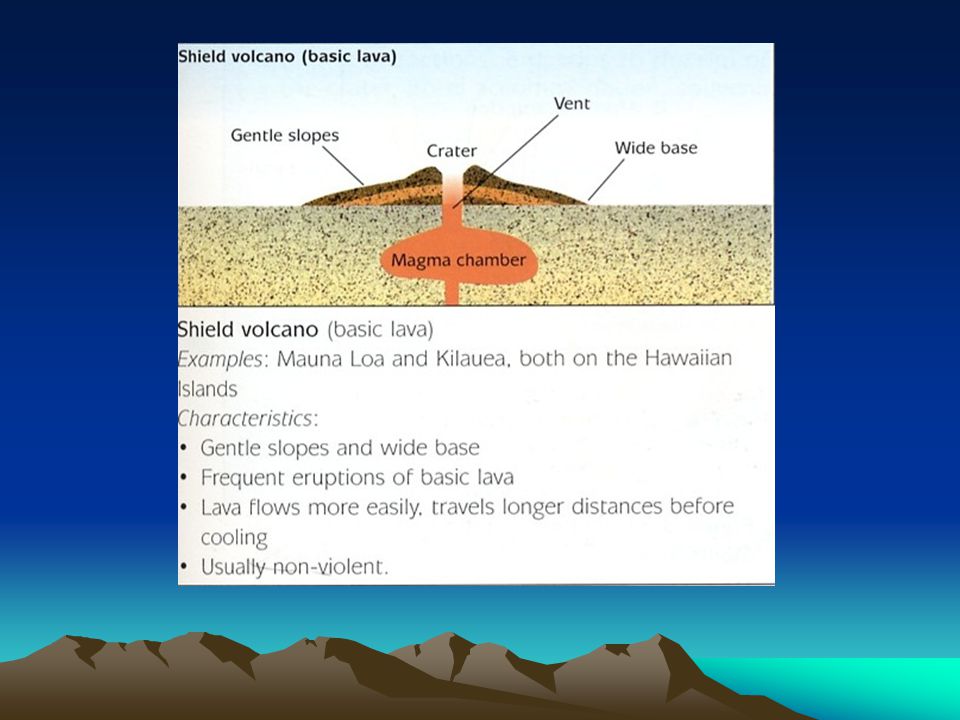 Shield volcano (basic lava)

Gentle slopes

Crater

Vent

Wide base

Magma chamber

Shield volcano (basic lava)
Examples: Mauna Loa and Kilauea, both on the Hawaiian Islands
Characteristics:
• Gentle slopes and wide base
• Frequent eruptions of basic lava
• Lava flows more easily, travels longer distances before cooling
• Usually non-violent.